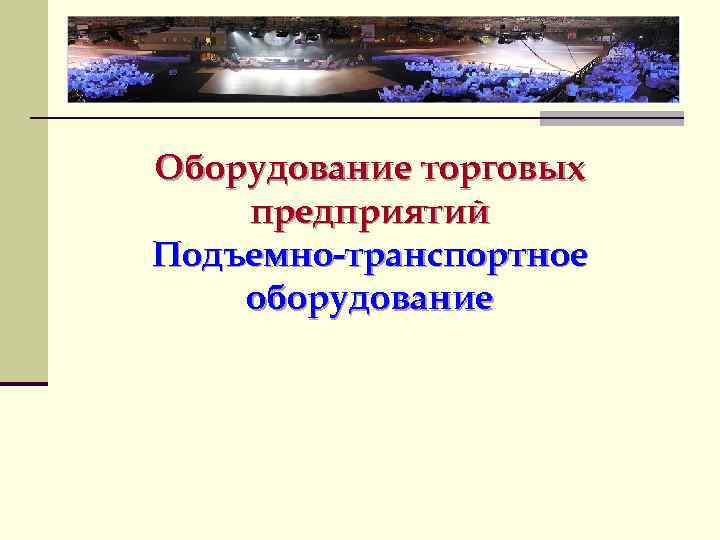 Оборудование торговых предприятий
Подъемно-транспортное оборудование